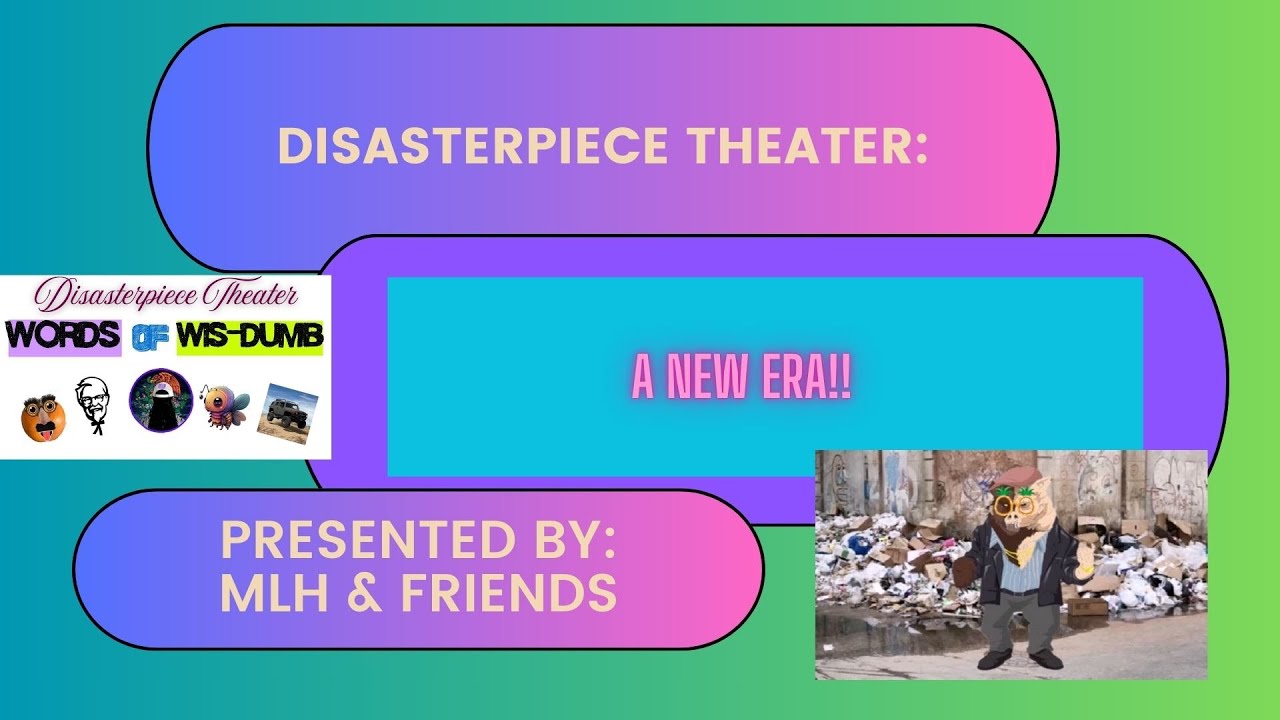 DISASTERPIECE THEATER:

Disasterpiece Theater
WORDS OF WIS-DUMB

A NEW ERA!!

PRESENTED BY:
MLH & FRIENDS